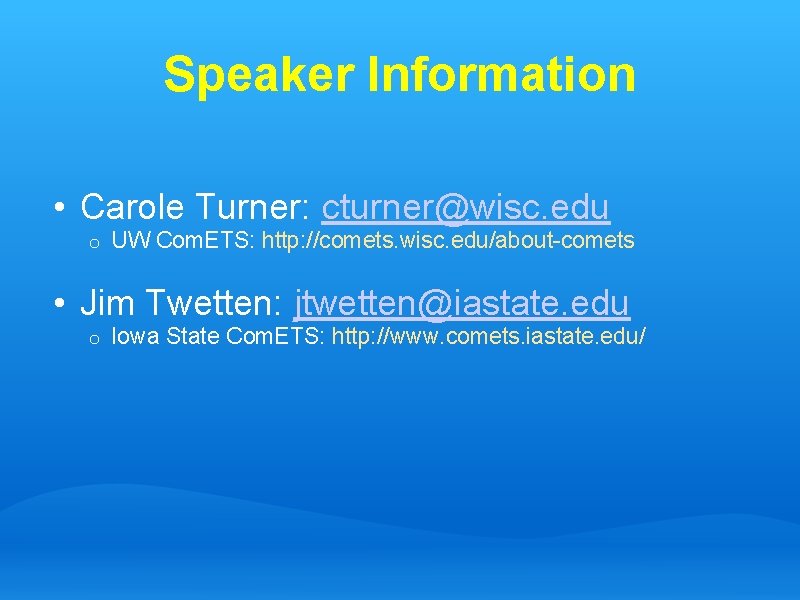 Speaker Information

• Carole Turner: cturner@wisc.edu

o UW ComETS: http://comets.wisc.edu/about-comets

• Jim Twetten: jtwetten@iastate.edu

o Iowa State ComETS: http://www.comets.iastate.edu/